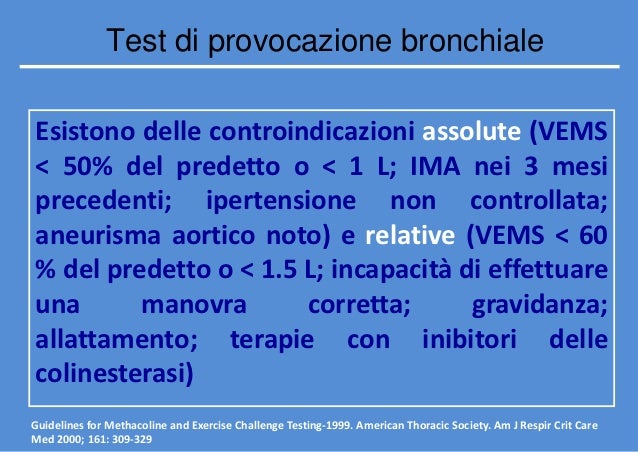 Test di provocazione bronchiale

Esistono delle controindicazioni assolute (VEMS < 50% del predetto o < 1 L; IMA nei 3 mesi precedenti; ipertensione non controllata; aneurisma aortico noto) e relative (VEMS < 60 % del predetto o < 1.5 L; incapacità di effettuare una manovra corretta; gravidanza; allattamento; terapie con inibitori delle colinesterasi)

Guidelines for Methacoline and Exercise Challenge Testing-1999. American Thoracic Society. Am J Respir Crit Care Med 2000; 161: 309-329